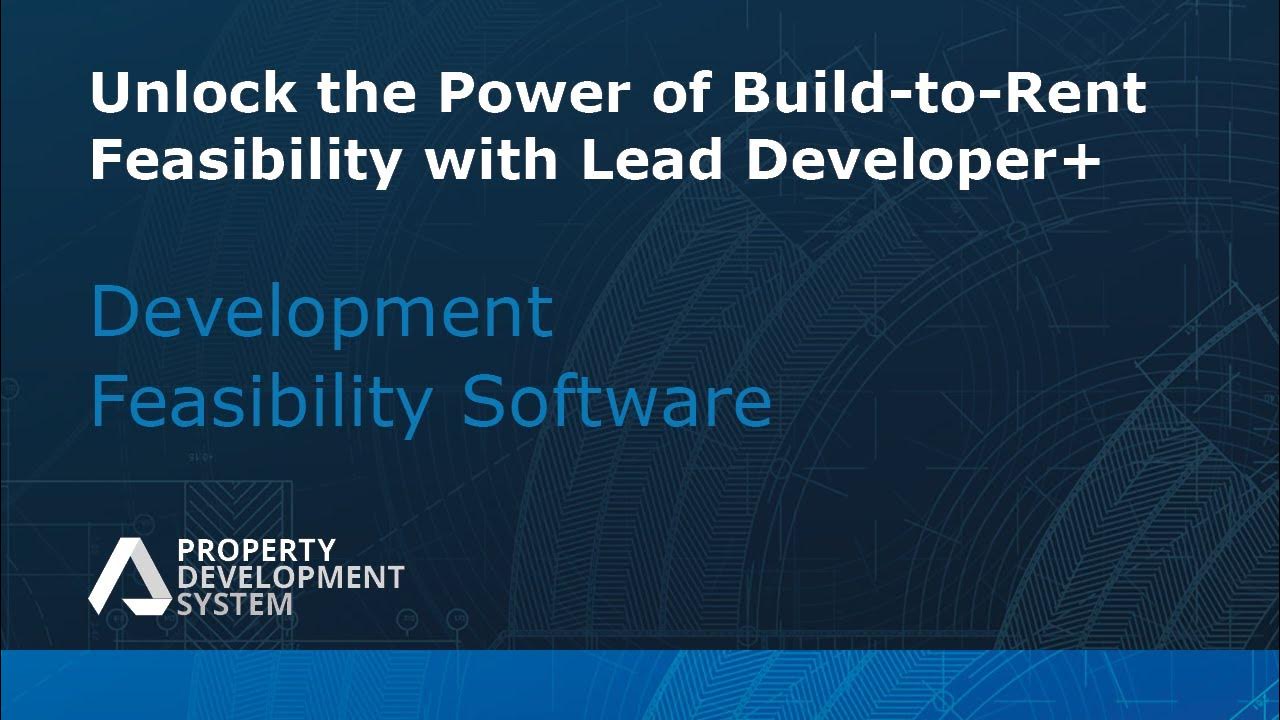 Unlock the Power of Build-to-Rent Feasibility with Lead Developer+

Development Feasibility Software

PROPERTY DEVELOPMENT SYSTEM